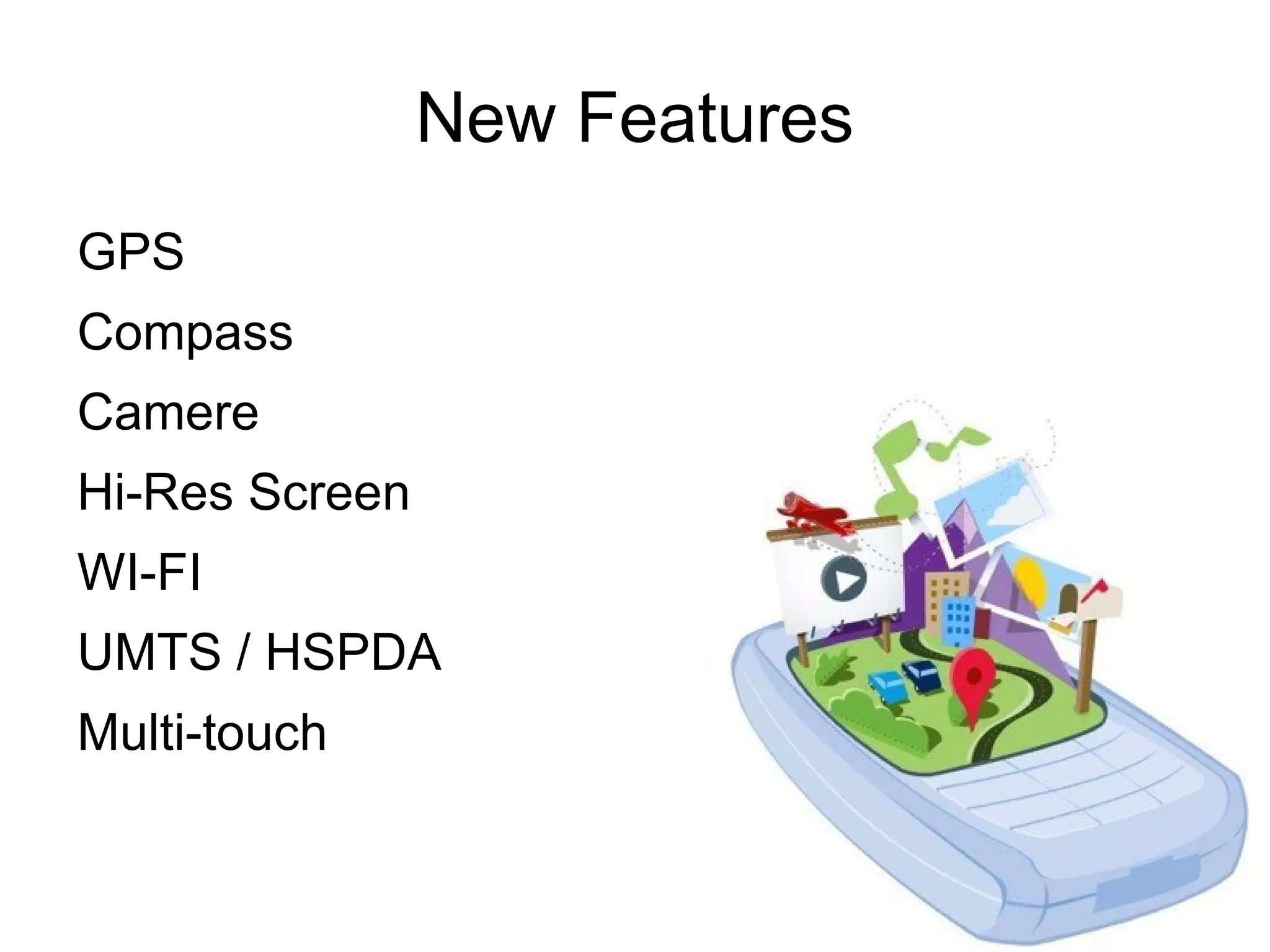 New Features

GPS

Compass

Camere

Hi-Res Screen

WI-FI

UMTS / HSPDA

Multi-touch